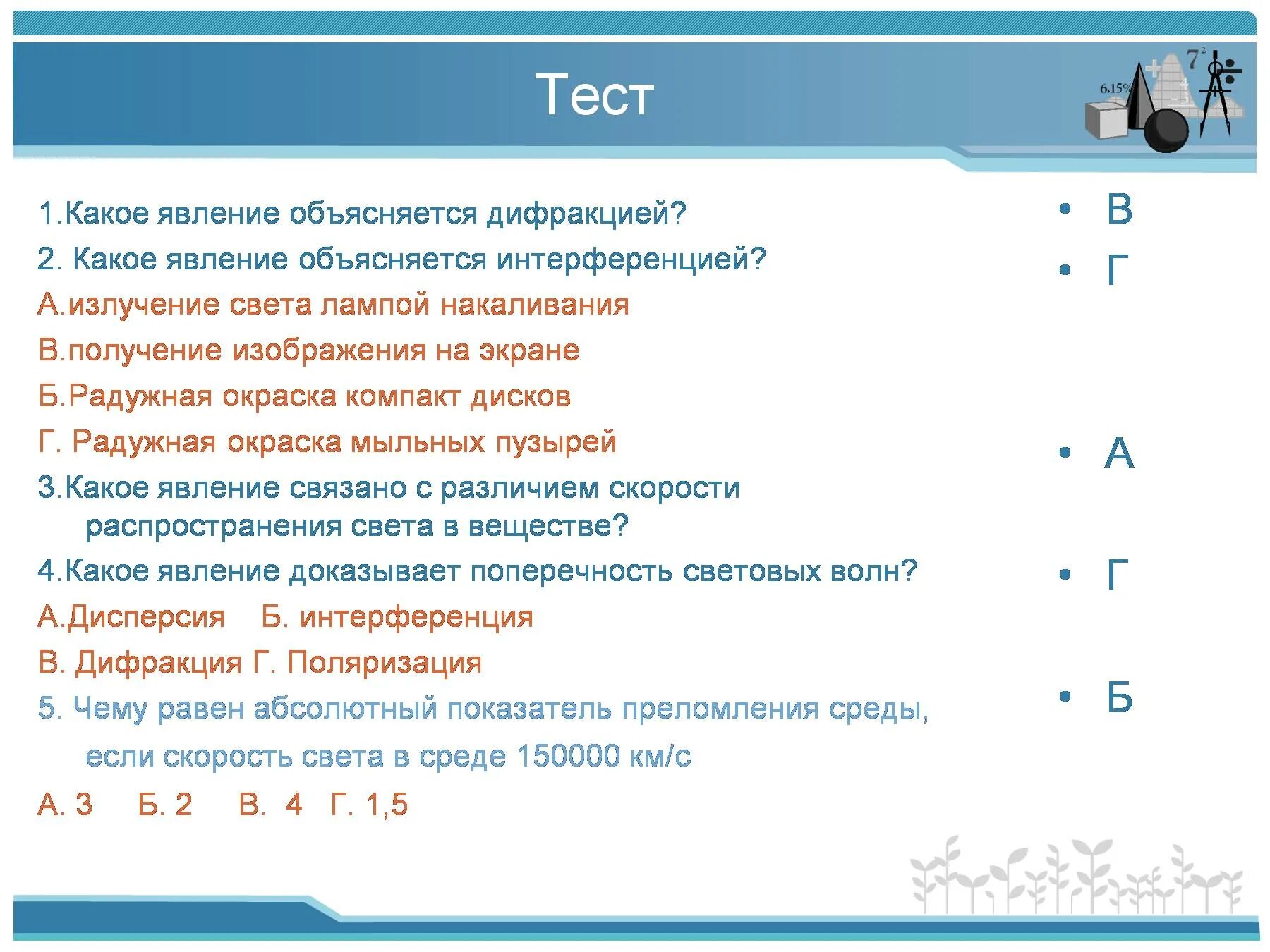 Тест

6.15%

$7^2$

1.Какое явление объясняется дифракцией?

2. Какое явление объясняется интерференцией?

А.излучение света лампой накаливания

В.получение изображения на экране

Б.Радужная окраска компакт дисков

Г. Радужная окраска мыльных пузырей

3.Какое явление связано с различием скорости распространения света в веществе?

4.Какое явление доказывает поперечность световых волн?

А.Дисперсия Б. интерференция

В. Дифракция Г. Поляризация

5. Чему равен абсолютный показатель преломления среды, если скорость света в среде 150000 км/с

А. 3 Б. 2 В. 4 Г. 1,5

• В
• Г
• А
• Г
• Б